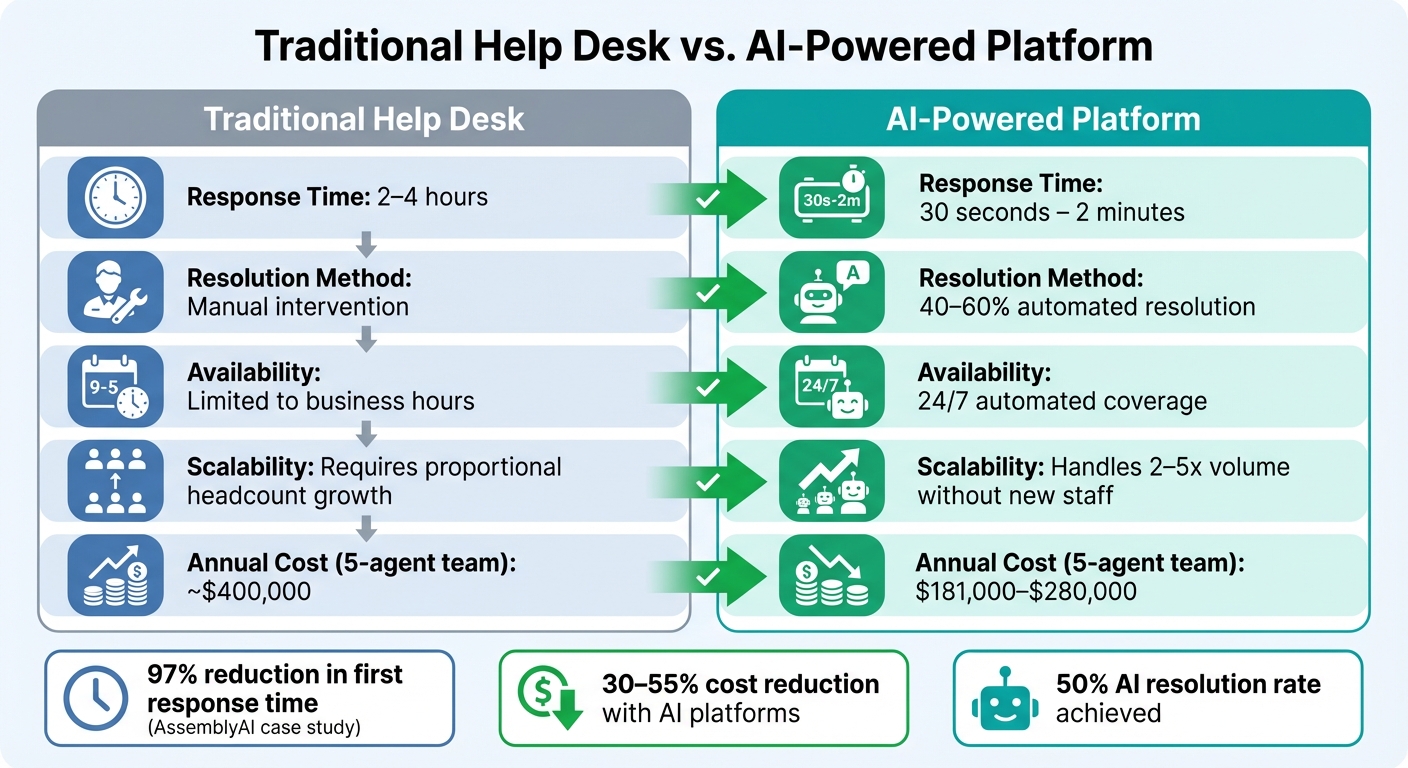 Traditional Help Desk vs. AI-Powered Platform

Traditional Help Desk

Response Time: 2–4 hours

Resolution Method: Manual intervention

9-5

Availability: Limited to business hours

Scalability: Requires proportional headcount growth

Annual Cost (5-agent team): ~$400,000

AI-Powered Platform

30s-2m

Response Time: 30 seconds – 2 minutes

A

Resolution Method: 40–60% automated resolution

24/7

Availability: 24/7 automated coverage

Scalability: Handles 2–5x volume without new staff

Annual Cost (5-agent team): $181,000–$280,000

97% reduction in first response time (AssemblyAI case study)

30–55% cost reduction with AI platforms

50% AI resolution rate achieved